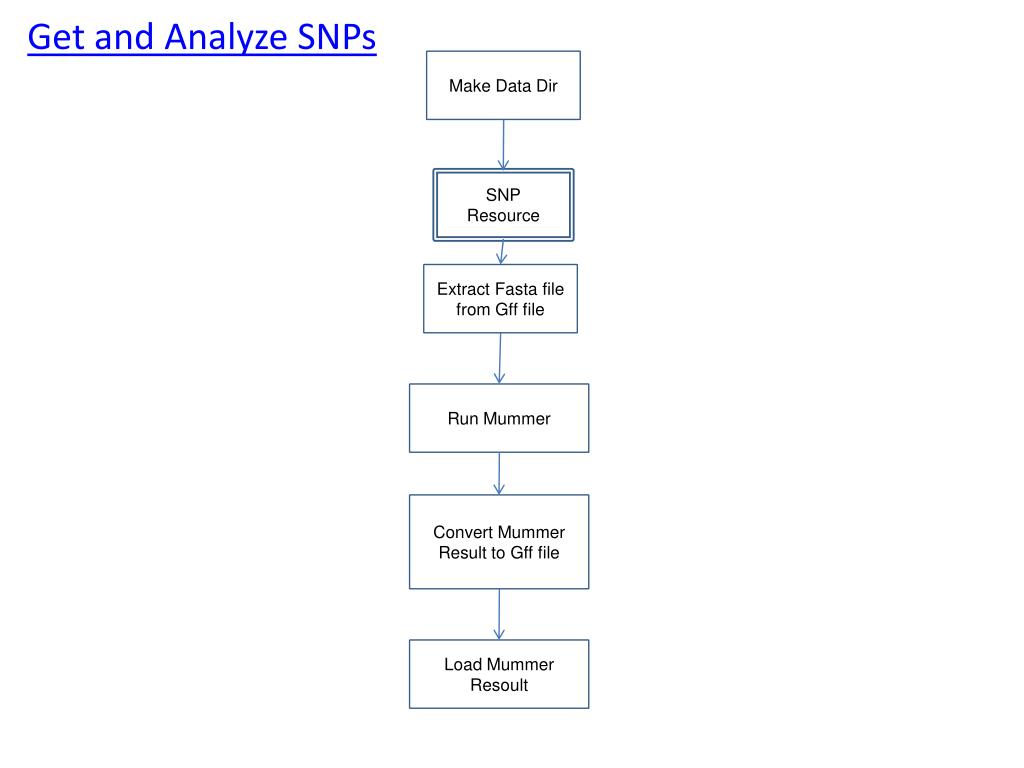 Get and Analyze SNPs

Make Data Dir

SNP Resource

Extract Fasta file from Gff file

Run Mummer

Convert Mummer Result to Gff file

Load Mummer Resoult